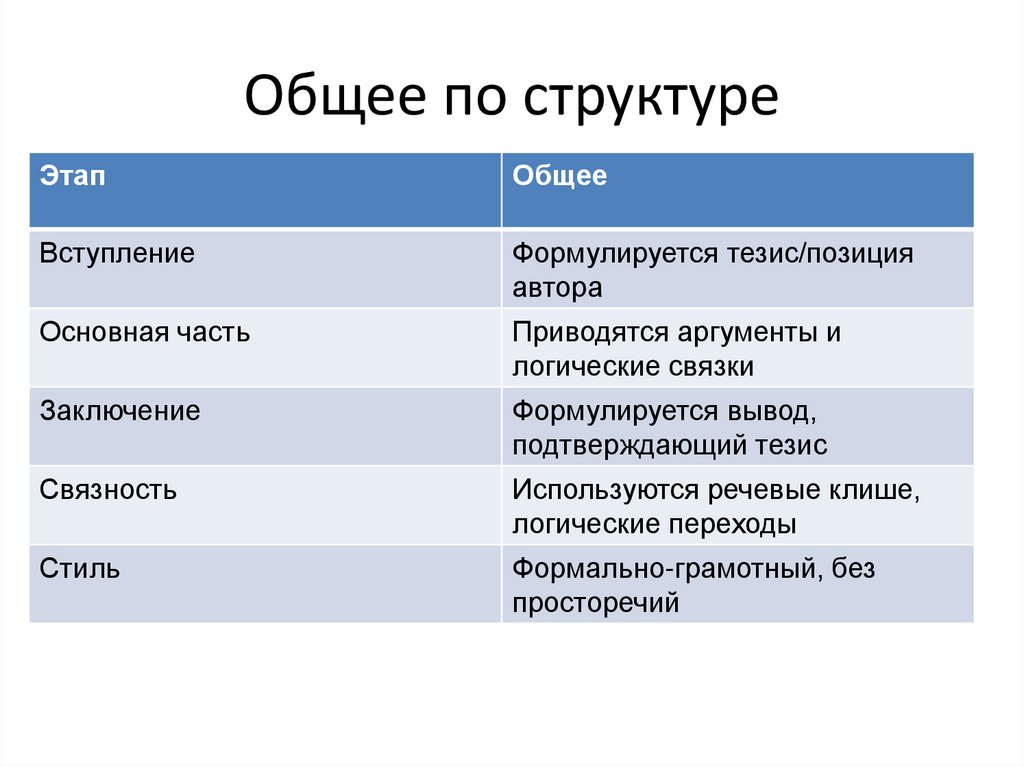 Общее по структуре

| Этап | Общее |
|---|---|
| Вступление | Формулируется тезис/позиция автора |
| Основная часть | Приводятся аргументы и логические связки |
| Заключение | Формулируется вывод, подтверждающий тезис |
| Связность | Используются речевые клише, логические переходы |
| Стиль | Формально-грамотный, без просторечий |